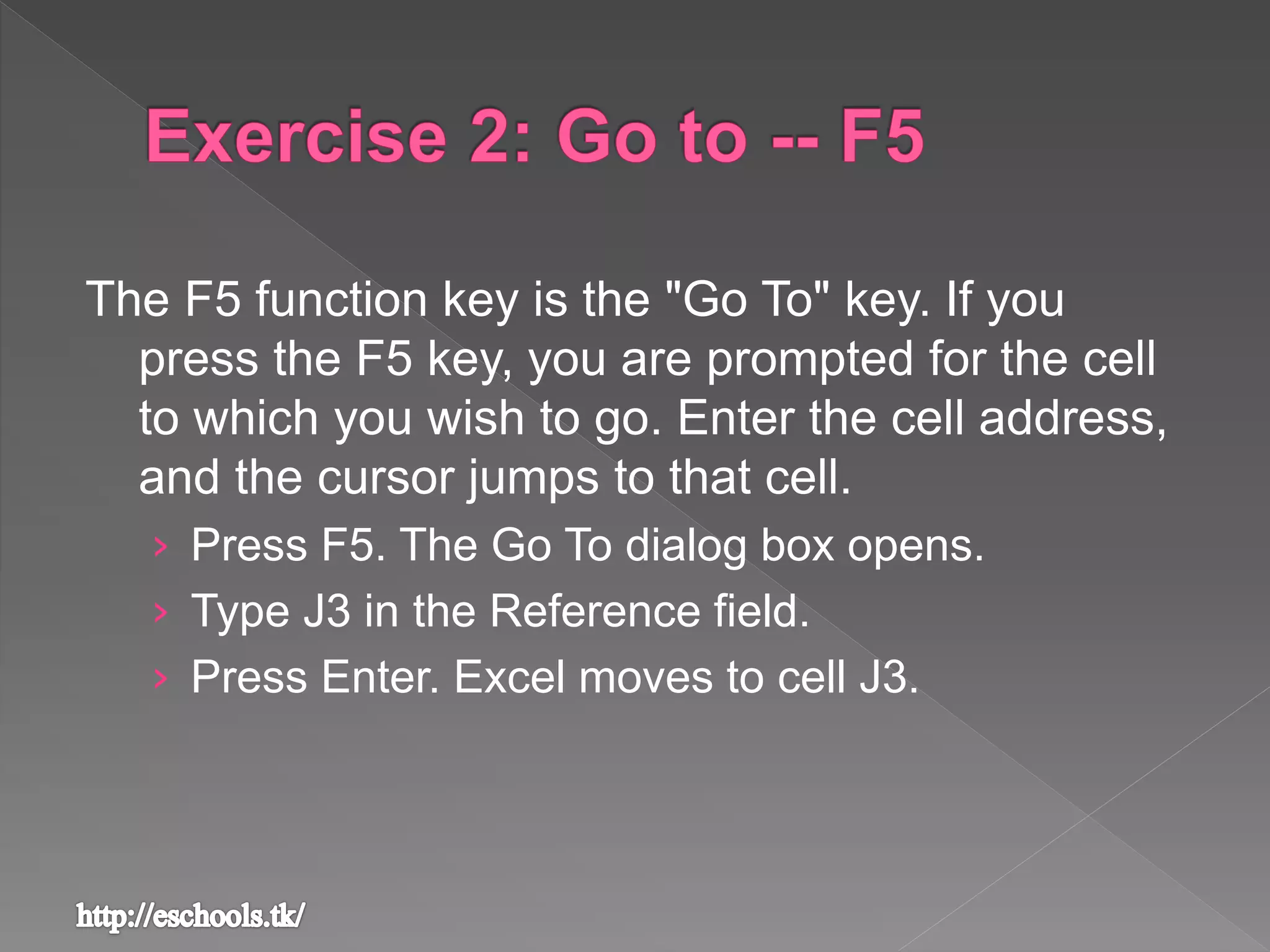 Exercise 2: Go to -- F5

The F5 function key is the "Go To" key. If you press the F5 key, you are prompted for the cell to which you wish to go. Enter the cell address, and the cursor jumps to that cell.

› Press F5. The Go To dialog box opens.
› Type J3 in the Reference field.
› Press Enter. Excel moves to cell J3.

http://eschools.tk/